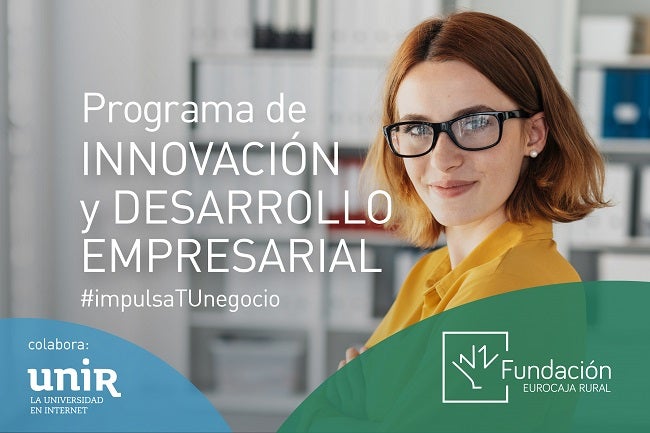 Programa de
INNOVACIÓN
y DESARROLLO
EMPRESARIAL
#impulsaTUnegocio

colabora:
unir
LA UNIVERSIDAD
EN INTERNET

Fundación
EUROCAJA RURAL